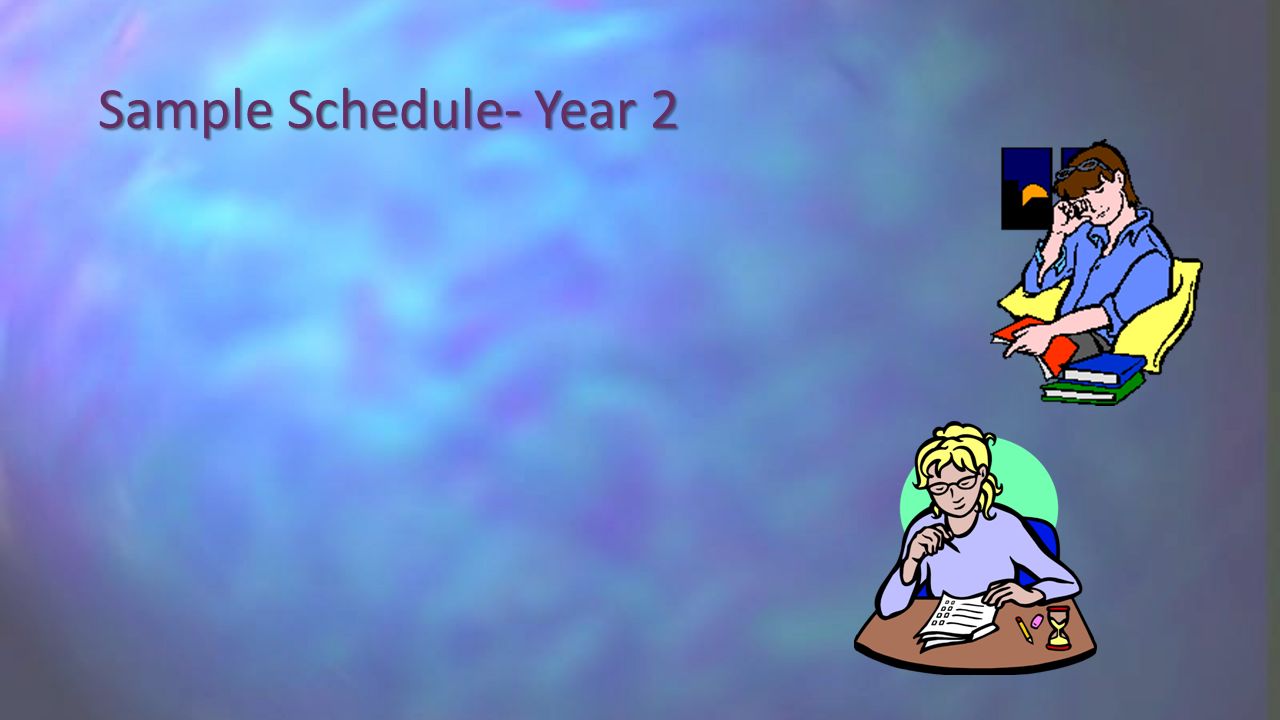 Sample Schedule- Year 2